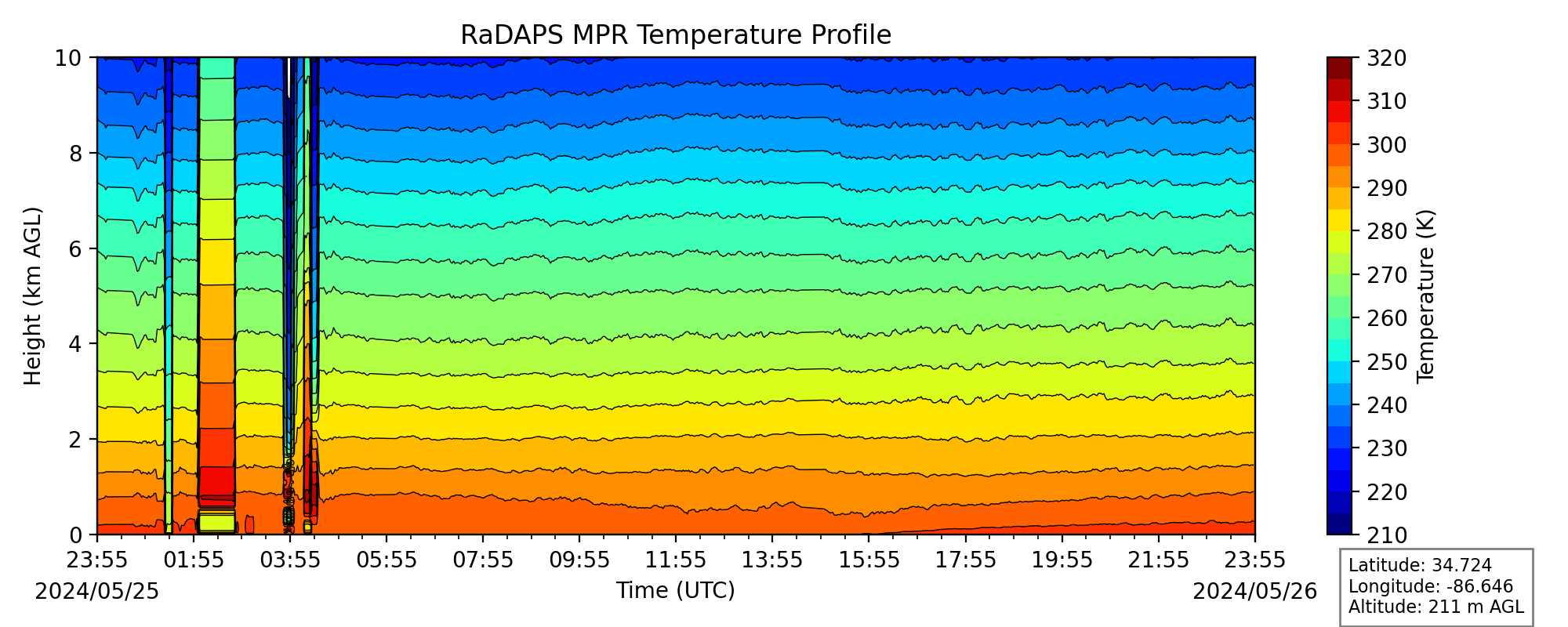 RaDAPS MPR Temperature Profile

Height (km AGL)

10
8
6
4
2
0

23:55
01:55
03:55
05:55
07:55
09:55
11:55
13:55
15:55
17:55
19:55
21:55
23:55

2024/05/25

Time (UTC)

2024/05/26

320
310
300
290
280
270
260
250
240
230
220
210

Temperature (K)

Latitude: 34.724
Longitude: -86.646
Altitude: 211 m AGL